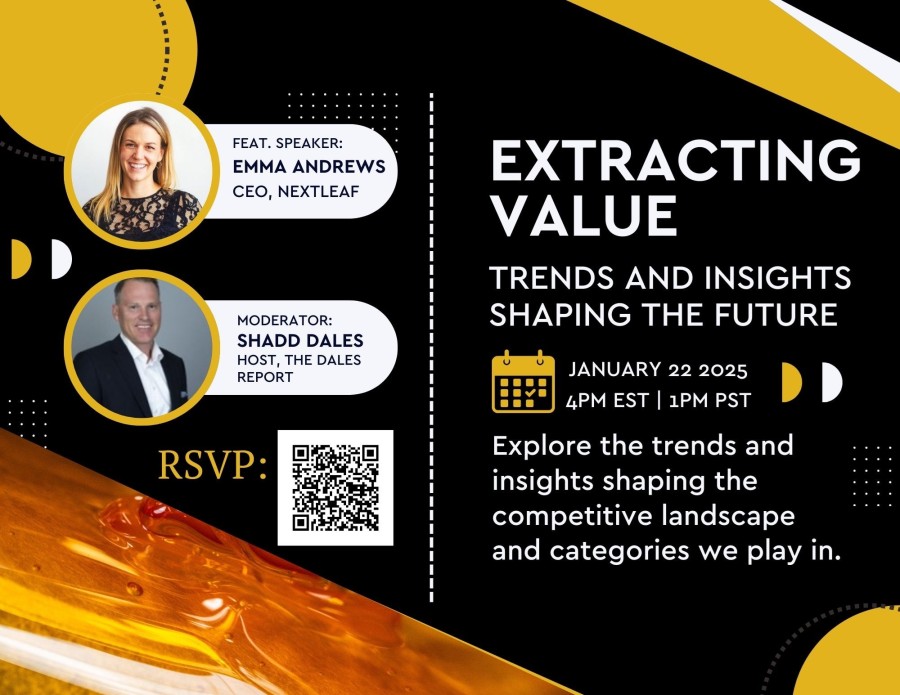 FEAT. SPEAKER:
EMMA ANDREWS
CEO, NEXTLEAF

MODERATOR:
SHADD DALES
HOST, THE DALES REPORT

RSVP:

EXTRACTING VALUE

TRENDS AND INSIGHTS SHAPING THE FUTURE

JANUARY 22 2025
4PM EST | 1PM PST

Explore the trends and insights shaping the competitive landscape and categories we play in.